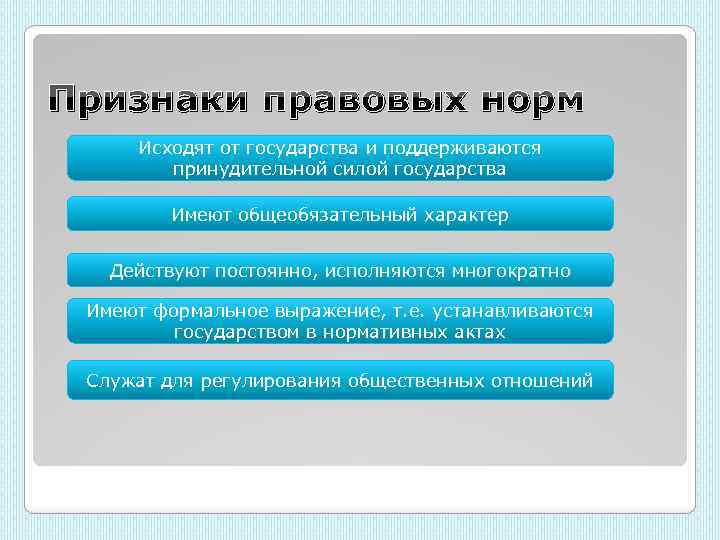 Признаки правовых норм

Исходят от государства и поддерживаются принудительной силой государства

Имеют общеобязательный характер

Действуют постоянно, исполняются многократно

Имеют формальное выражение, т.е. устанавливаются государством в нормативных актах

Служат для регулирования общественных отношений